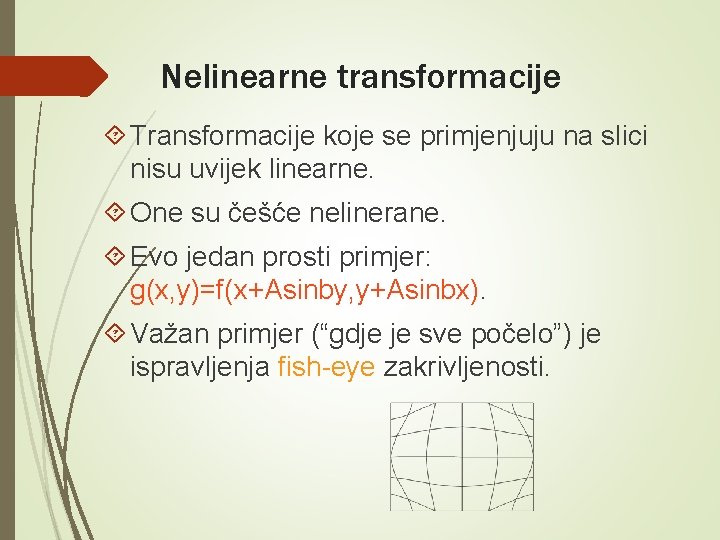 Nelinearne transformacije

Transformacije koje se primjenjuju na slici nisu uvijek linearne.

One su češće nelinerane.

Evo jedan prosti primjer: g(x,y)=f(x+Asinby,y+Asinbx).

Važan primjer (“gdje je sve počelo”) je ispravljenja fish-eye zakrivljenosti.